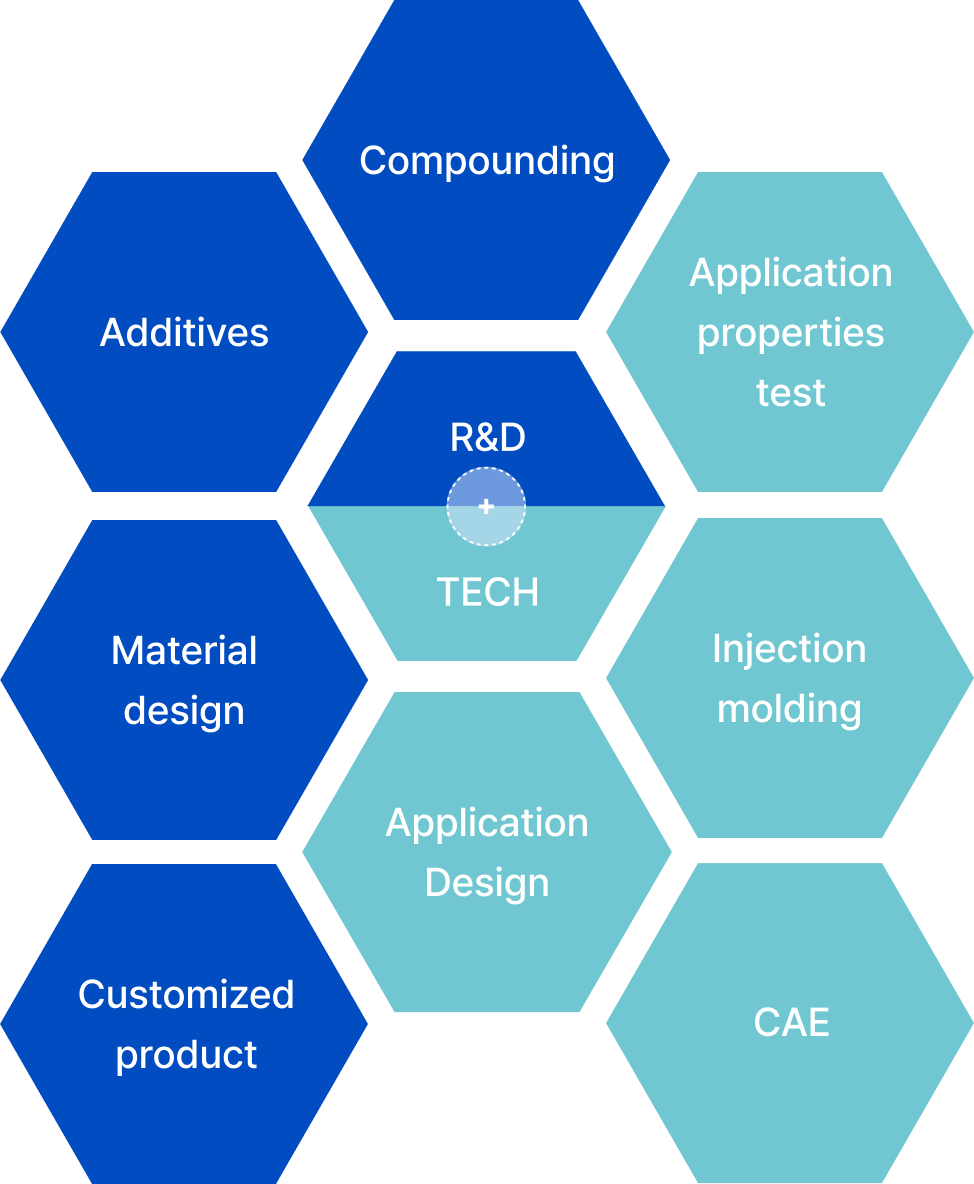 Compounding

Additives

Application properties test

R&D

+

TECH

Material design

Injection molding

Application Design

Customized product

CAE